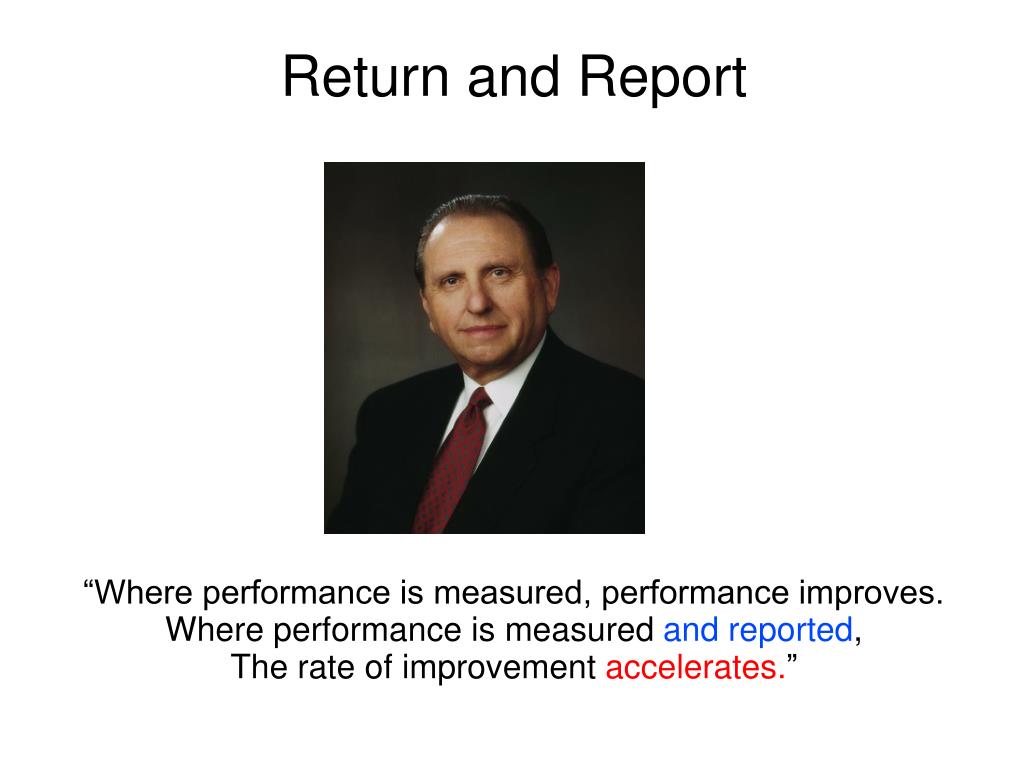 Return and Report

“Where performance is measured, performance improves.
Where performance is measured and reported,
The rate of improvement accelerates.”